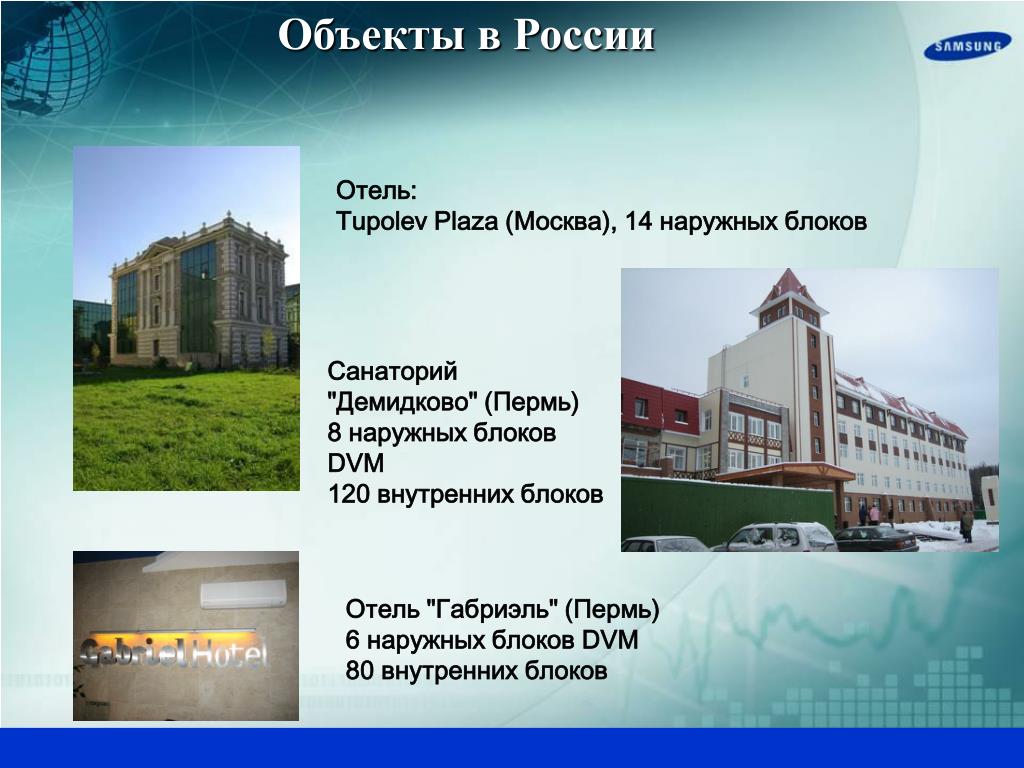 Объекты в России

SAMSUNG

Отель:
Tupolev Plaza (Москва), 14 наружных блоков

Санаторий
"Демидково" (Пермь)
8 наружных блоков
DVM
120 внутренних блоков

Gabriel Hotel

Отель "Габриэль" (Пермь)
6 наружных блоков DVM
80 внутренних блоков